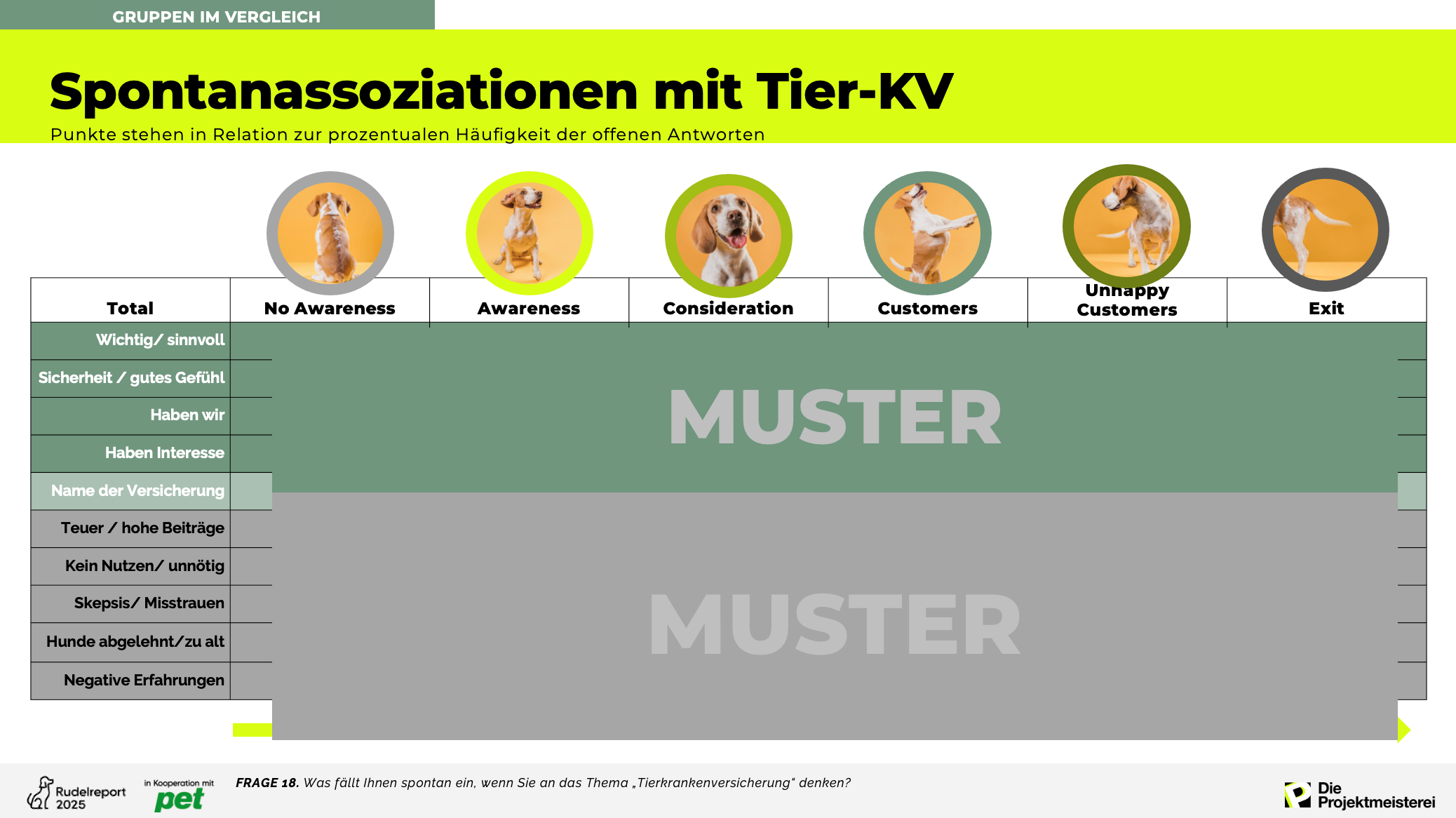 GRUPPEN IM VERGLEICH

Spontanassoziationen mit Tier-KV

Punkte stehen in Relation zur prozentualen Häufigkeit der offenen Antworten

| Total | No Awareness | Awareness | Consideration | Customers | Unhappy Customers | Exit |
|---|---|---|---|---|---|---|
| Wichtig/ sinnvoll | | | | | | |
| Sicherheit / gutes Gefühl | | | | | | |
| Haben wir | | | | | | |
| Haben Interesse | | | | | | |
| Name der Versicherung | | | | | | |
| Teuer / hohe Beiträge | | | | | | |
| Kein Nutzen/ unnötig | | | | | | |
| Skepsis/ Misstrauen | | | | | | |
| Hunde abgelehnt/zu alt | | | | | | |
| Negative Erfahrungen | | | | | | |

MUSTER

MUSTER

Rudelreport 2025

in Kooperation mit pet

FRAGE 18. Was fällt Ihnen spontan ein, wenn Sie an das Thema „Tierkrankenversicherung" denken?

Die Projektmeisterei